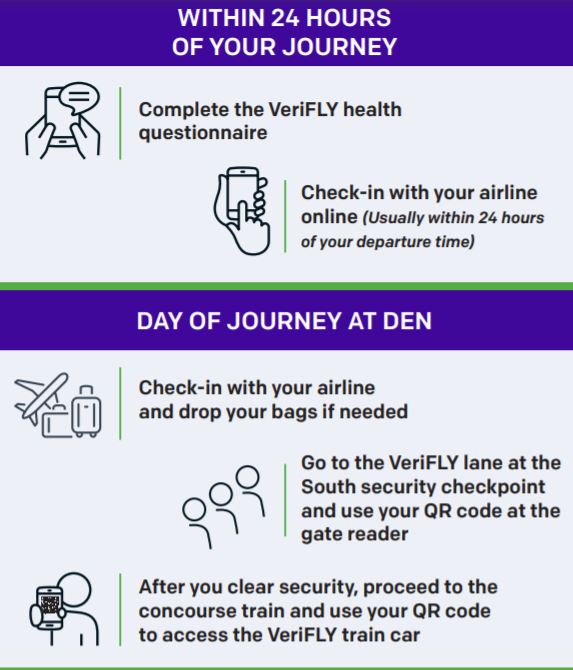 WITHIN 24 HOURS
OF YOUR JOURNEY

Complete the VeriFLY health questionnaire

Check-in with your airline online (Usually within 24 hours of your departure time)

DAY OF JOURNEY AT DEN

Check-in with your airline and drop your bags if needed

Go to the VeriFLY lane at the South security checkpoint and use your QR code at the gate reader

After you clear security, proceed to the concourse train and use your QR code to access the VeriFLY train car